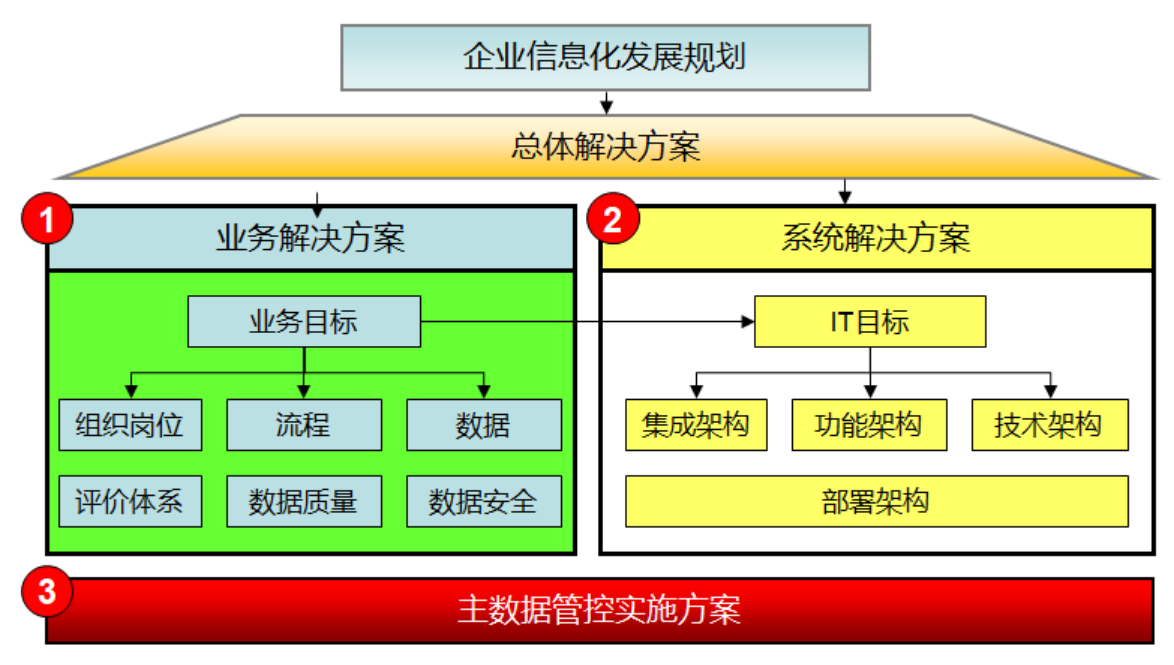 企业信息化发展规划

总体解决方案

1
业务解决方案

业务目标

组织岗位
流程
数据
评价体系
数据质量
数据安全

2
系统解决方案

IT目标

集成架构
功能架构
技术架构
部署架构

3
主数据管控实施方案